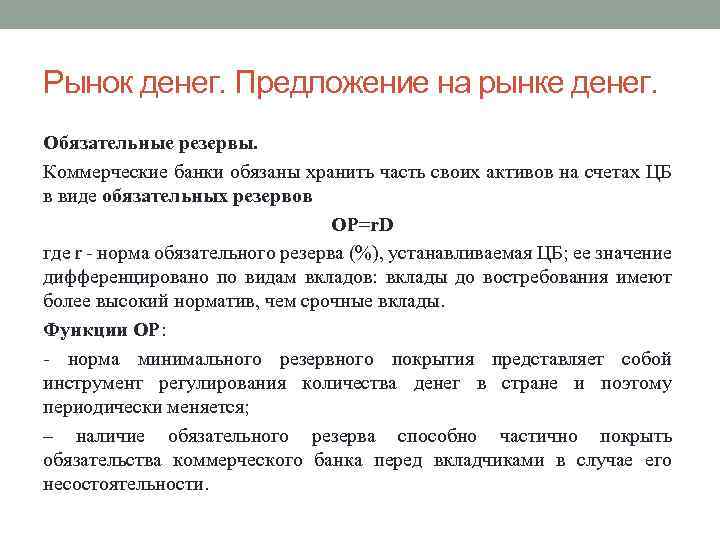 Рынок денег. Предложение на рынке денег.

Обязательные резервы.

Коммерческие банки обязаны хранить часть своих активов на счетах ЦБ в виде обязательных резервов

ОР=rD

где r - норма обязательного резерва (%), устанавливаемая ЦБ; ее значение дифференцировано по видам вкладов: вклады до востребования имеют более высокий норматив, чем срочные вклады.

Функции ОР:

- норма минимального резервного покрытия представляет собой инструмент регулирования количества денег в стране и поэтому периодически меняется;

– наличие обязательного резерва способно частично покрыть обязательства коммерческого банка перед вкладчиками в случае его несостоятельности.